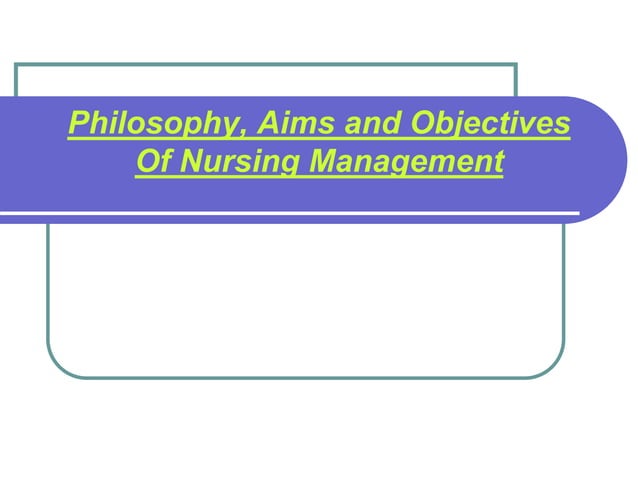 Philosophy, Aims and Objectives Of Nursing Management